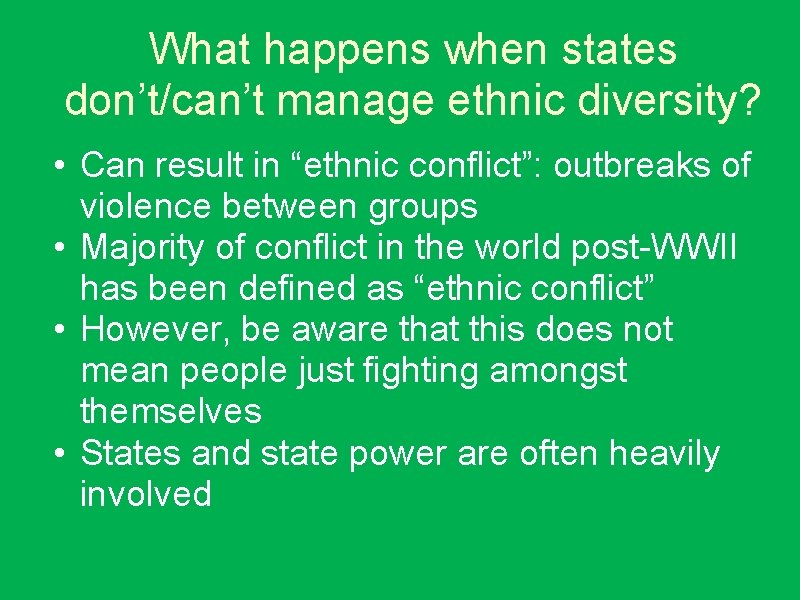 What happens when states don’t/can’t manage ethnic diversity?

• Can result in “ethnic conflict”: outbreaks of violence between groups
• Majority of conflict in the world post-WWII has been defined as “ethnic conflict”
• However, be aware that this does not mean people just fighting amongst themselves
• States and state power are often heavily involved